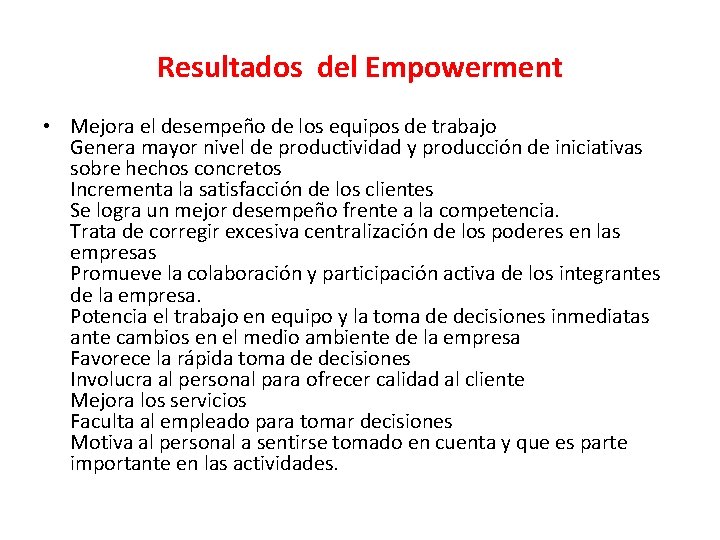 Resultados del Empowerment

• Mejora el desempeño de los equipos de trabajo
Genera mayor nivel de productividad y producción de iniciativas sobre hechos concretos
Incrementa la satisfacción de los clientes
Se logra un mejor desempeño frente a la competencia.
Trata de corregir excesiva centralización de los poderes en las empresas
Promueve la colaboración y participación activa de los integrantes de la empresa.
Potencia el trabajo en equipo y la toma de decisiones inmediatas ante cambios en el medio ambiente de la empresa
Favorece la rápida toma de decisiones
Involucra al personal para ofrecer calidad al cliente
Mejora los servicios
Faculta al empleado para tomar decisiones
Motiva al personal a sentirse tomado en cuenta y que es parte importante en las actividades.